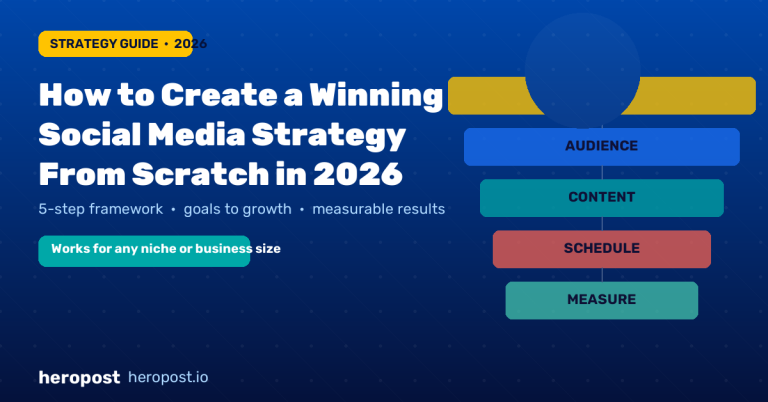 STRATEGY GUIDE • 2026

How to Create a Winning Social Media Strategy From Scratch in 2026

5-step framework • goals to growth • measurable results

Works for any niche or business size

AUDIENCE

CONTENT

SCHEDULE

MEASURE

heropost heropost.io